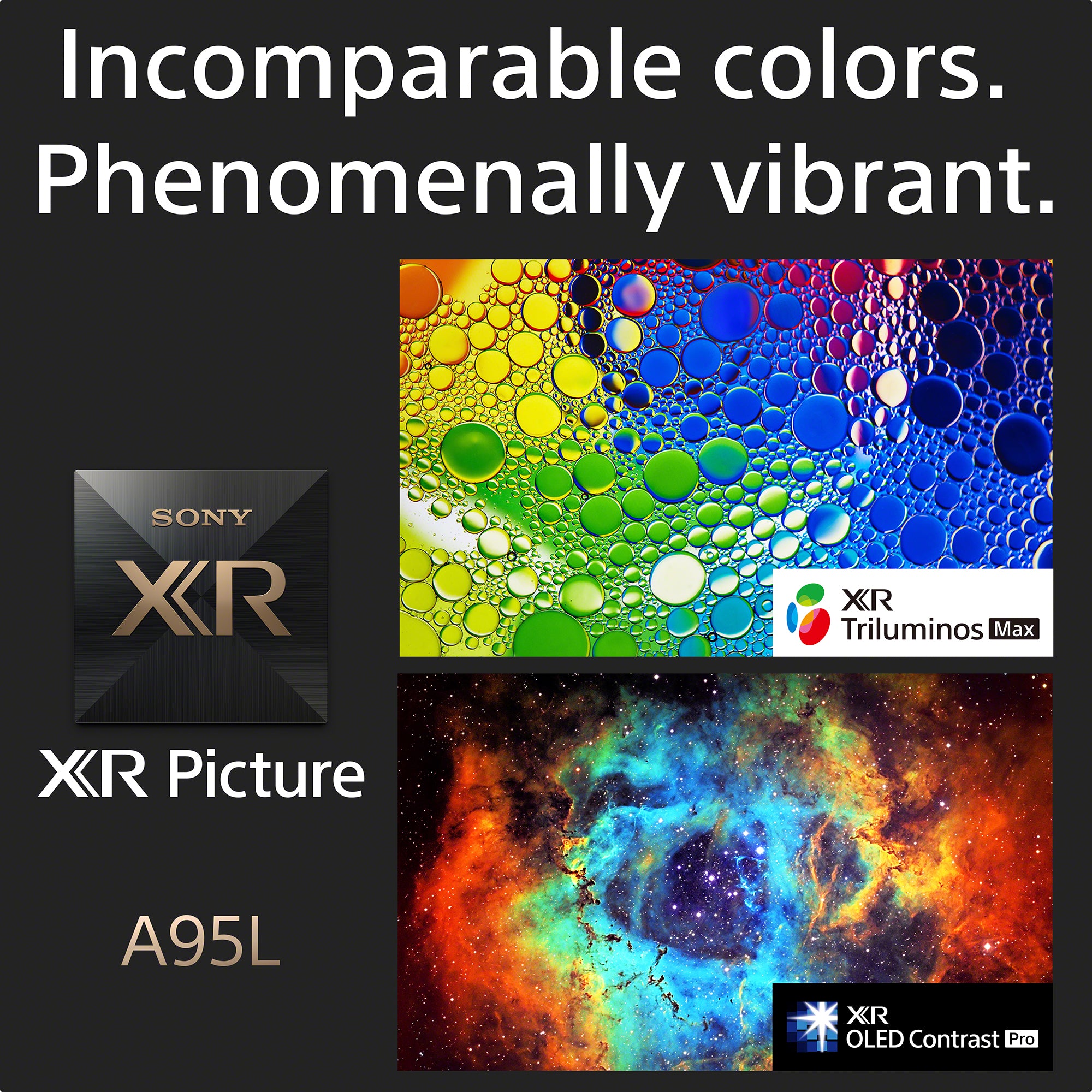 Incomparable colors.
Phenomenally vibrant.

SONY
XR

XR Picture

A95L

XR
Triluminos Max

XR
OLED Contrast Pro